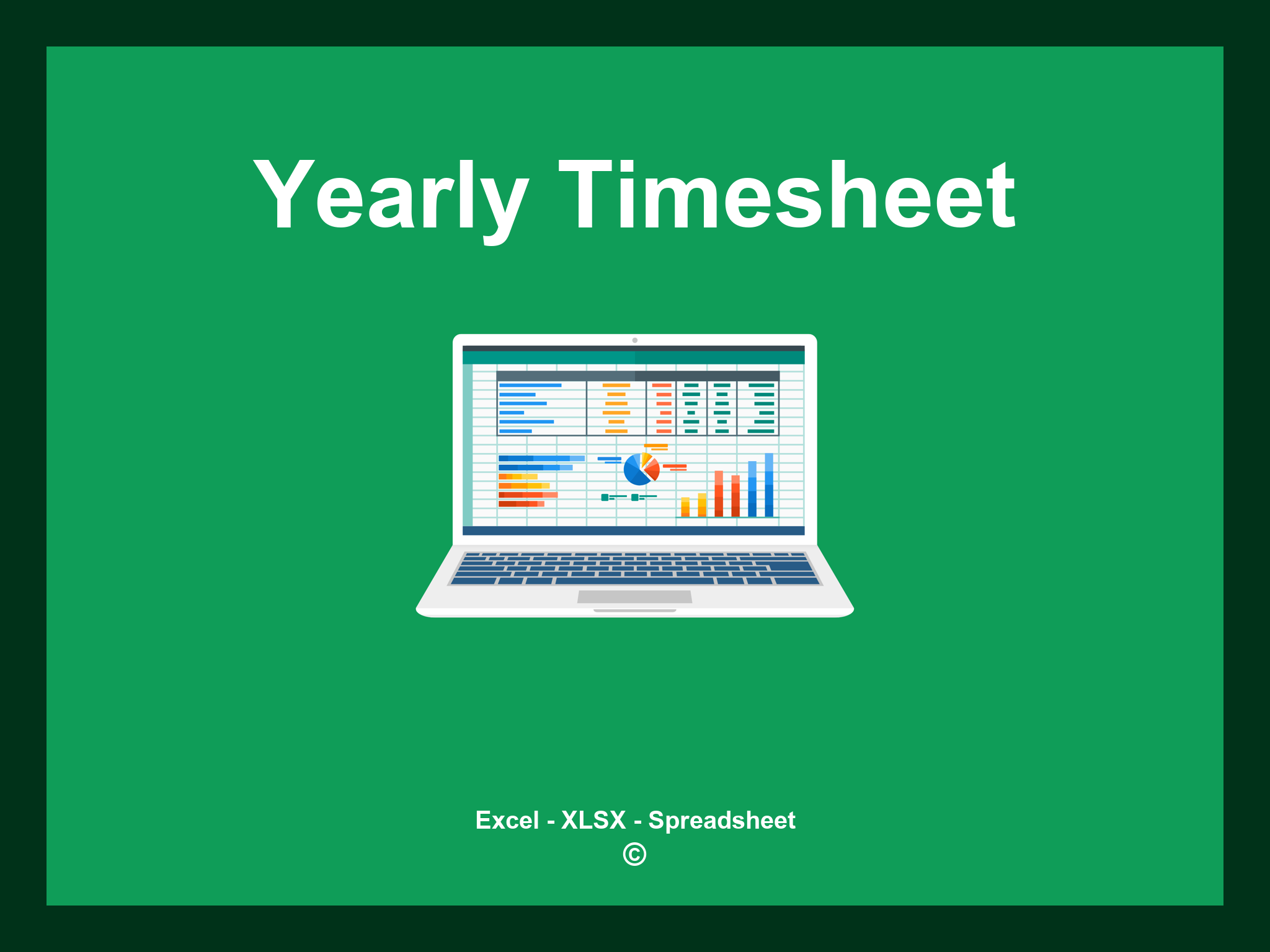 Yearly Timesheet

Excel - XLSX - Spreadsheet
©